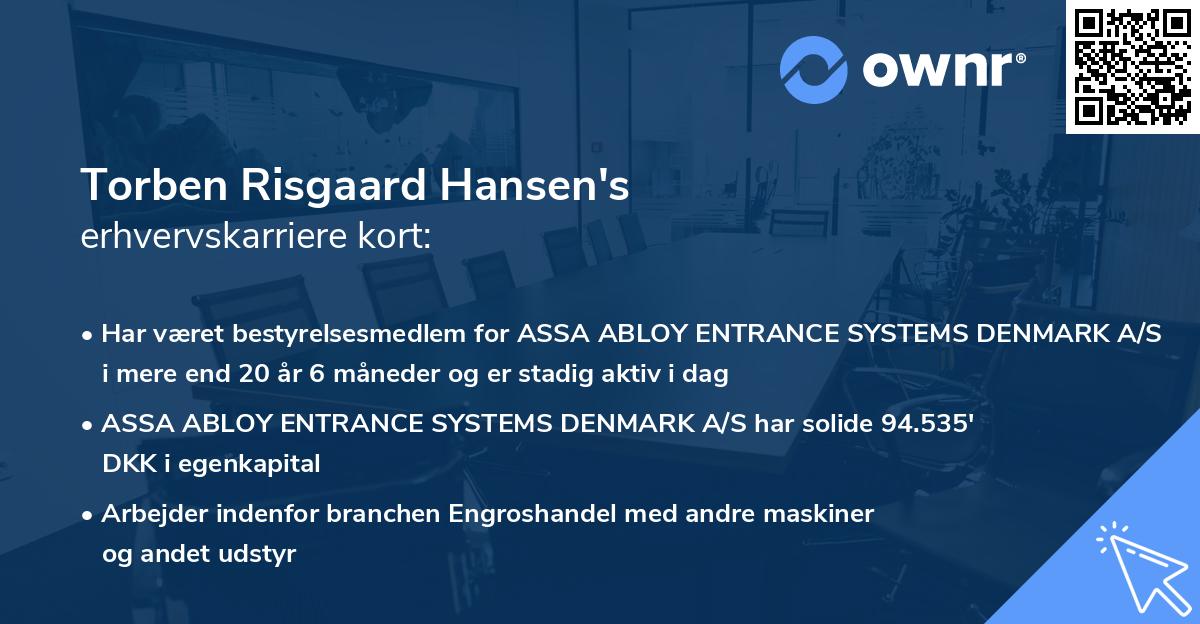 ownr®

Torben Risgaard Hansen's
erhvervskarriere kort:

• Har været bestyrelsesmedlem for ASSA ABLOY ENTRANCE SYSTEMS DENMARK A/S i mere end 20 år 6 måneder og er stadig aktiv i dag

• ASSA ABLOY ENTRANCE SYSTEMS DENMARK A/S har solide 94.535' DKK i egenkapital

• Arbejder indenfor branchen Engroshandel med andre maskiner og andet udstyr